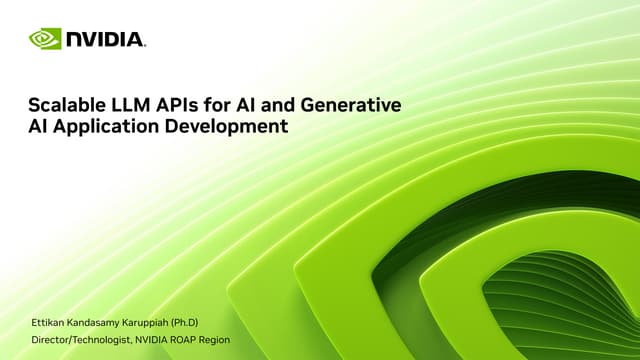 NVIDIA.

Scalable LLM APIs for AI and Generative AI Application Development

Ettikan Kandasamy Karuppiah (Ph.D)
Director/Technologist, NVIDIA ROAP Region